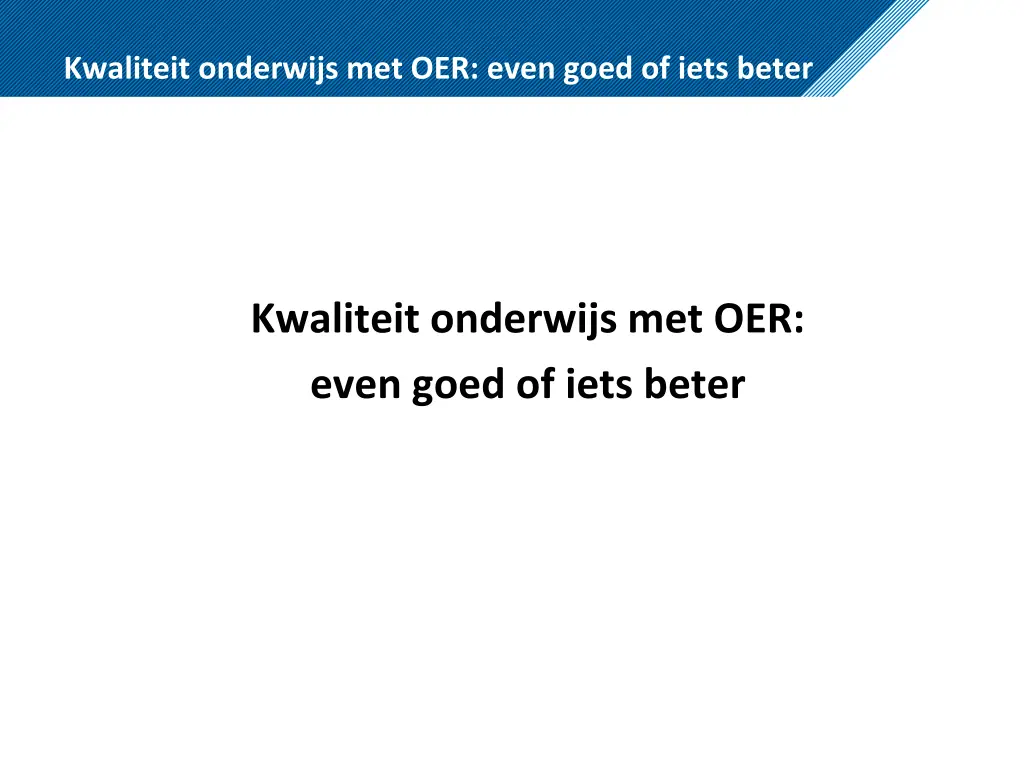 Kwaliteit onderwijs met OER: even goed of iets beter

Kwaliteit onderwijs met OER:
even goed of iets beter